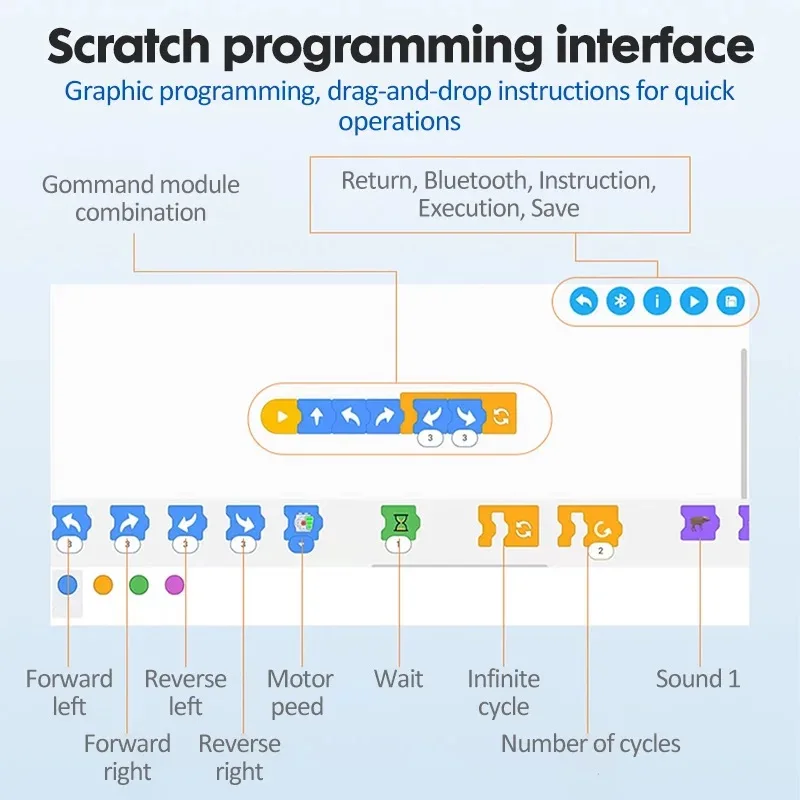 Scratch programming interface

Graphic programming, drag-and-drop instructions for quick operations

Gommand module combination

Return, Bluetooth, Instruction, Execution, Save

3 3

3 3 3 3 1 2

Forward left

Forward right

Reverse left

Reverse right

Motor peed

Wait

Infinite cycle

Number of cycles

Sound 1